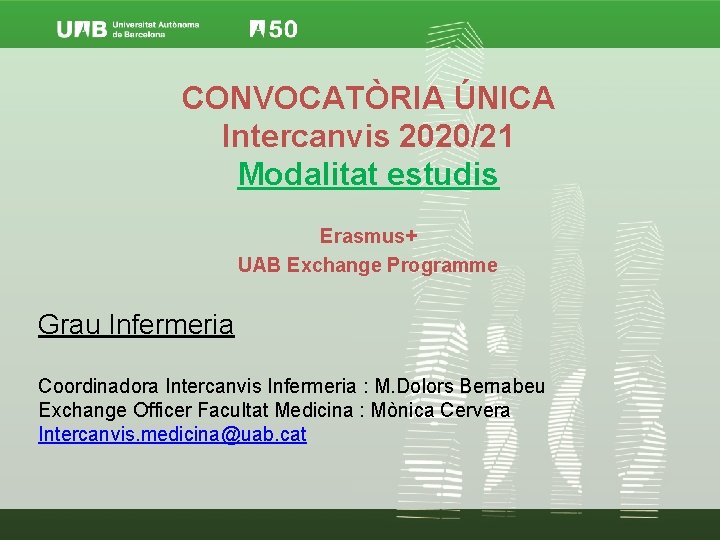 UAB Universitat Autònoma de Barcelona

50

CONVOCATÒRIA ÚNICA
Intercanvis 2020/21
Modalitat estudis

Erasmus+
UAB Exchange Programme

Grau Infermeria

Coordinadora Intercanvis Infermeria : M.Dolors Bernabeu
Exchange Officer Facultat Medicina : Mònica Cervera
Intercanvis.medicina@uab.cat